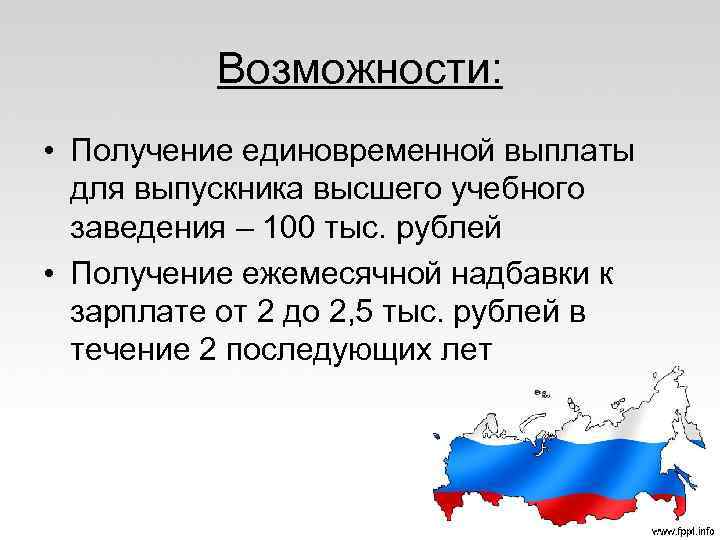 Возможности:

• Получение единовременной выплаты для выпускника высшего учебного заведения – 100 тыс. рублей

• Получение ежемесячной надбавки к зарплате от 2 до 2,5 тыс. рублей в течение 2 последующих лет

www.fppt.info